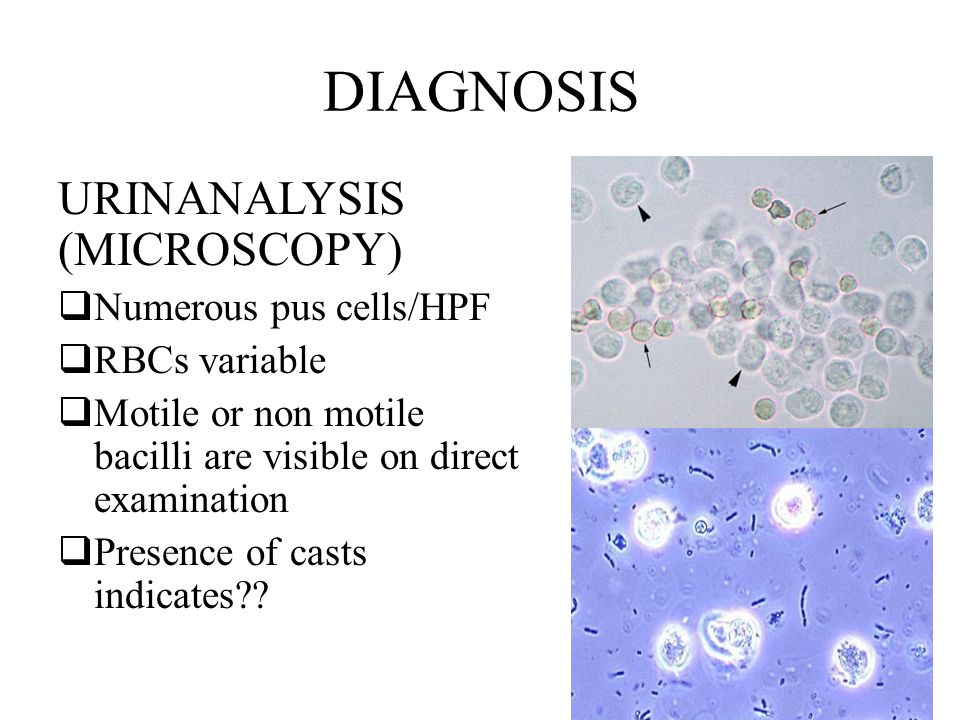 DIAGNOSIS

URINANALYSIS (MICROSCOPY)

❑Numerous pus cells/HPF

❑RBCs variable

❑Motile or non motile bacilli are visible on direct examination

❑Presence of casts indicates??